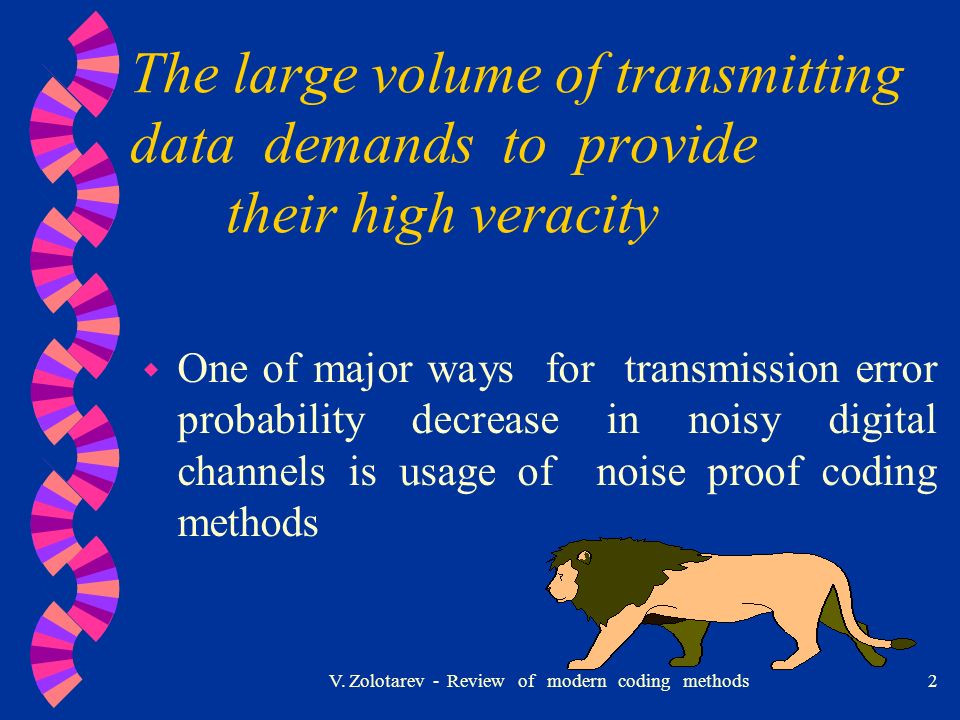 The large volume of transmitting data demands to provide their high veracity

One of major ways for transmission error probability decrease in noisy digital channels is usage of noise proof coding methods

V. Zolotarev - Review of modern coding methods

2